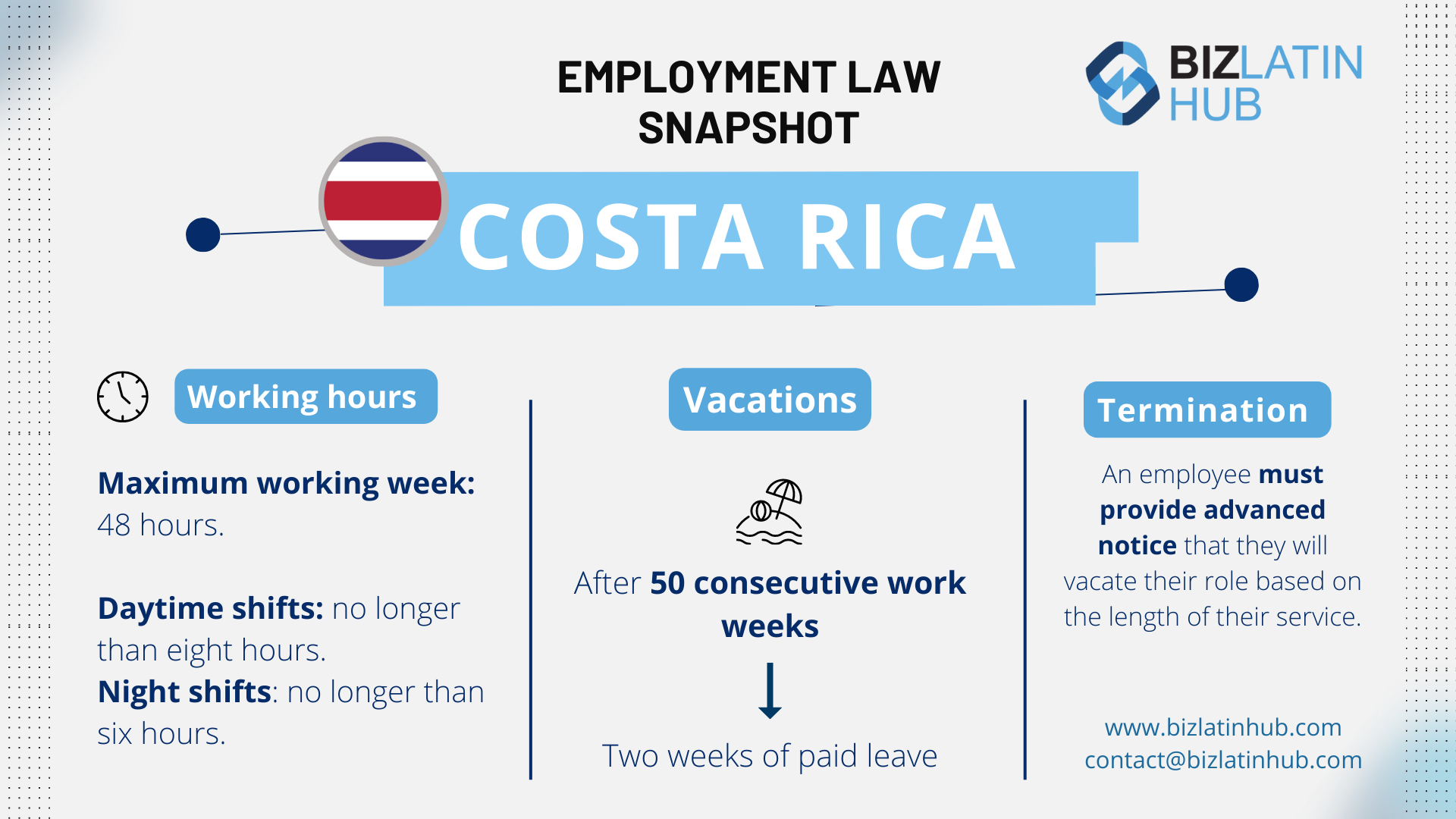 EMPLOYMENT LAW SNAPSHOT

BIZLATIN HUB

COSTA RICA

Working hours

Maximum working week: 48 hours.

Daytime shifts: no longer than eight hours.
Night shifts: no longer than six hours.

Vacations

After 50 consecutive work weeks

Two weeks of paid leave

Termination

An employee must provide advanced notice that they will vacate their role based on the length of their service.

www.bizlatinhub.com
contact@bizlatinhub.com